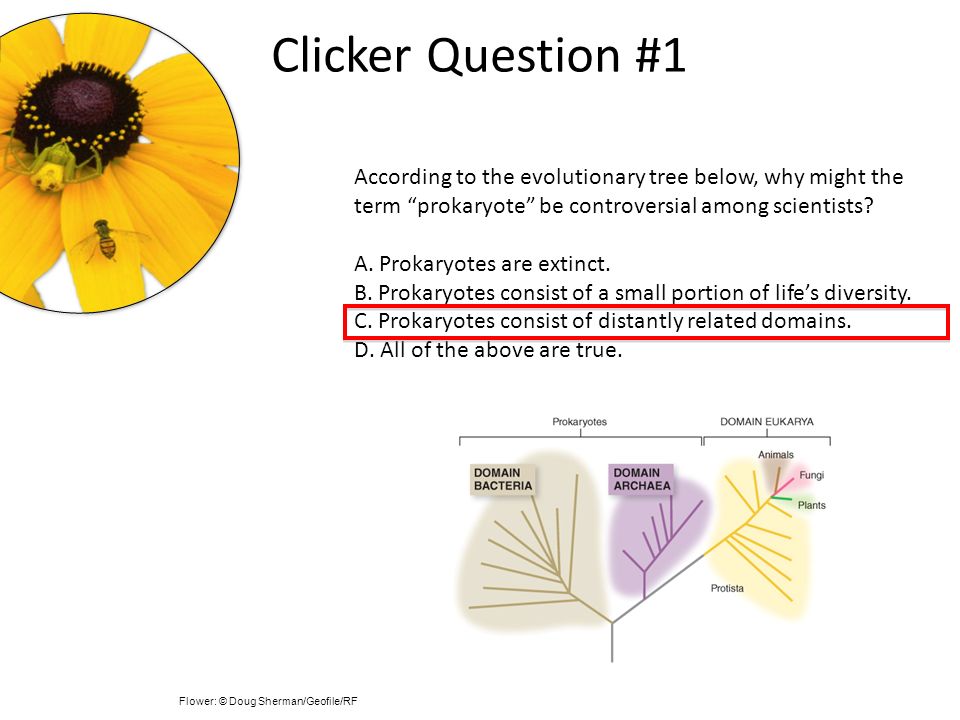 Clicker Question #1

According to the evolutionary tree below, why might the term “prokaryote” be controversial among scientists?

A. Prokaryotes are extinct.
B. Prokaryotes consist of a small portion of life’s diversity.
C. Prokaryotes consist of distantly related domains.
D. All of the above are true.

Prokaryotes

DOMAIN EUKARYA

DOMAIN BACTERIA

DOMAIN ARCHAEA

Animals

Fungi

Plants

Protista

Flower: © Doug Sherman/Geofile/RF